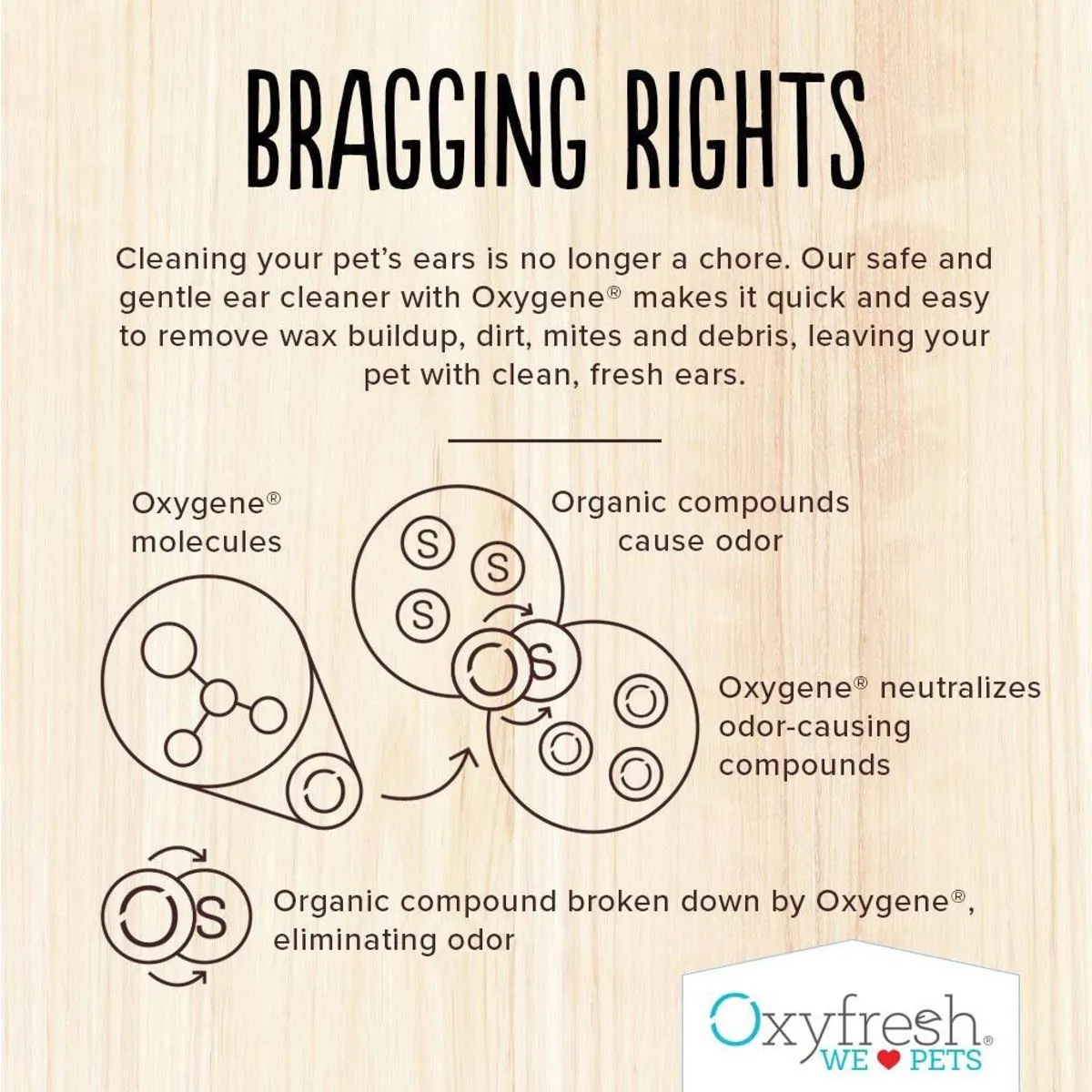 BRAGGING RIGHTS

Cleaning your pet's ears is no longer a chore. Our safe and gentle ear cleaner with Oxygene® makes it quick and easy to remove wax buildup, dirt, mites and debris, leaving your pet with clean, fresh ears.

Oxygene® molecules

Organic compounds cause odor

S S S S

Oxygene® neutralizes odor-causing compounds

S

Organic compound broken down by Oxygene®, eliminating odor

Oxyfresh®
WE ♥ PETS